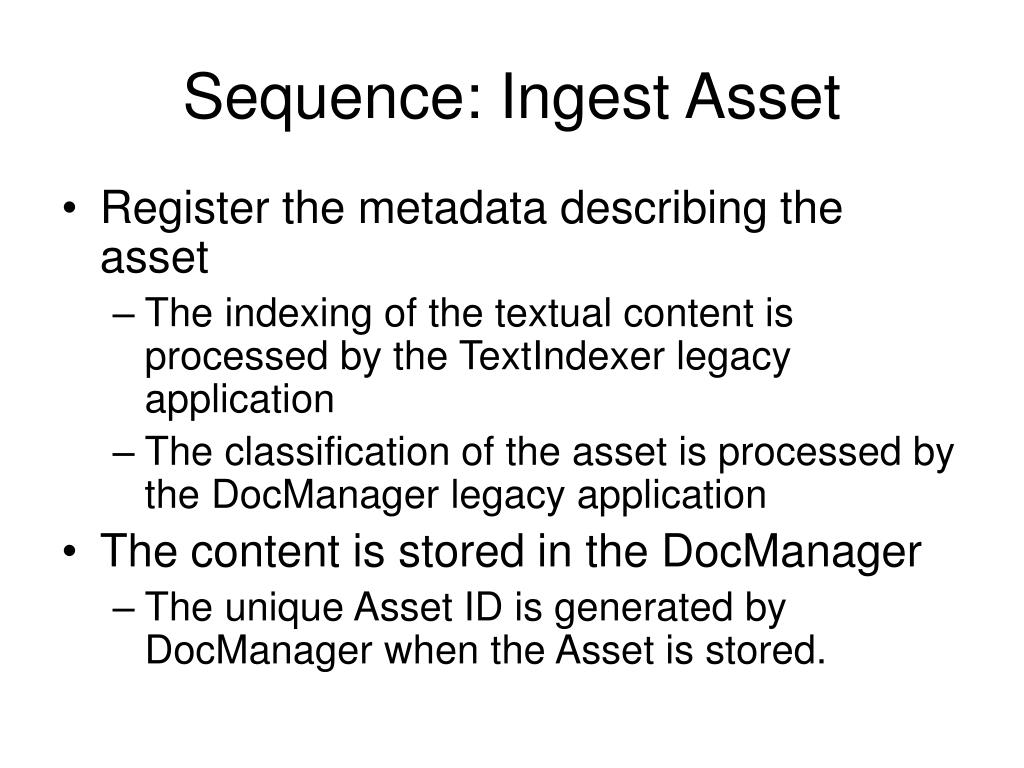 Sequence: Ingest Asset

• Register the metadata describing the asset
  – The indexing of the textual content is processed by the TextIndexer legacy application
  – The classification of the asset is processed by the DocManager legacy application
• The content is stored in the DocManager
  – The unique Asset ID is generated by DocManager when the Asset is stored.